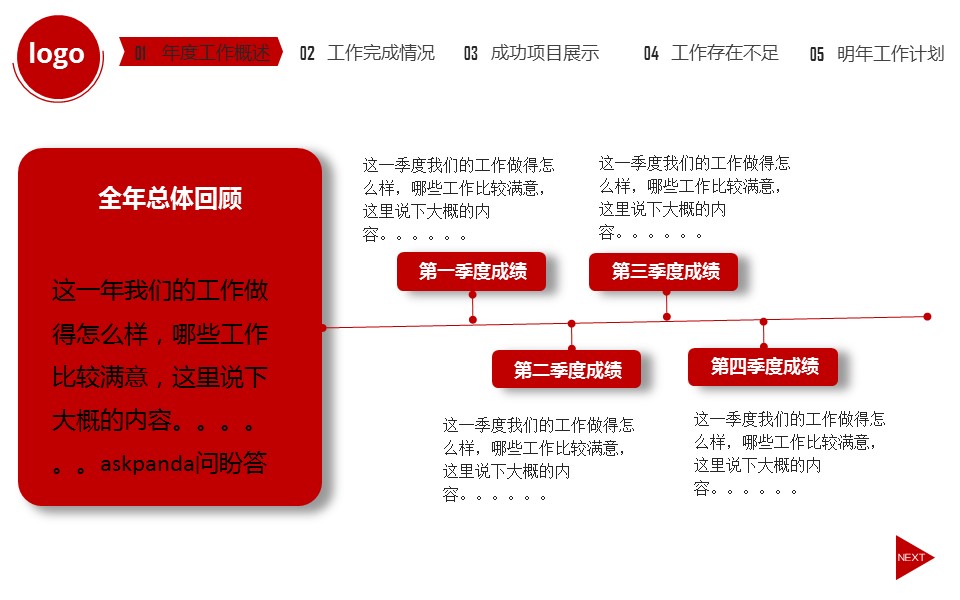 logo

01 年度工作概述 02 工作完成情况 03 成功项目展示 04 工作存在不足 05 明年工作计划

全年总体回顾

这一年我们的工作做得怎么样，哪些工作比较满意，这里说下大概的内容。。。。。。askpanda问盼答

这一季度我们的工作做得怎么样，哪些工作比较满意，这里说下大概的内容。。。。。。

第一季度成绩

这一季度我们的工作做得怎么样，哪些工作比较满意，这里说下大概的内容。。。。。。

第三季度成绩

第二季度成绩

这一季度我们的工作做得怎么样，哪些工作比较满意，这里说下大概的内容。。。。。。

第四季度成绩

这一季度我们的工作做得怎么样，哪些工作比较满意，这里说下大概的内容。。。。。。

NEXT